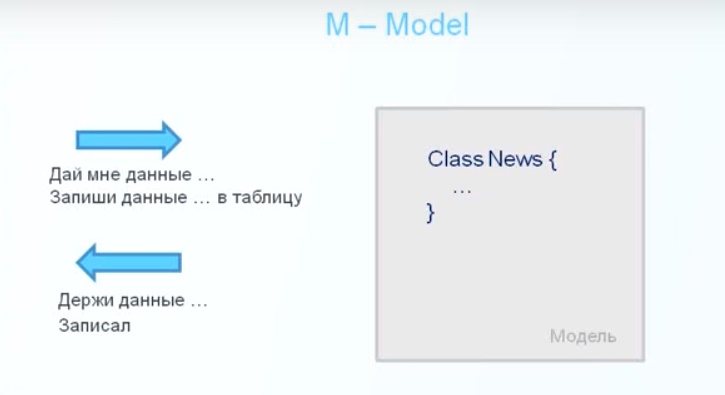 M – Model

Дай мне данные …
Запиши данные … в таблицу

Держи данные …
Записал

Class News {
…
}

Модель